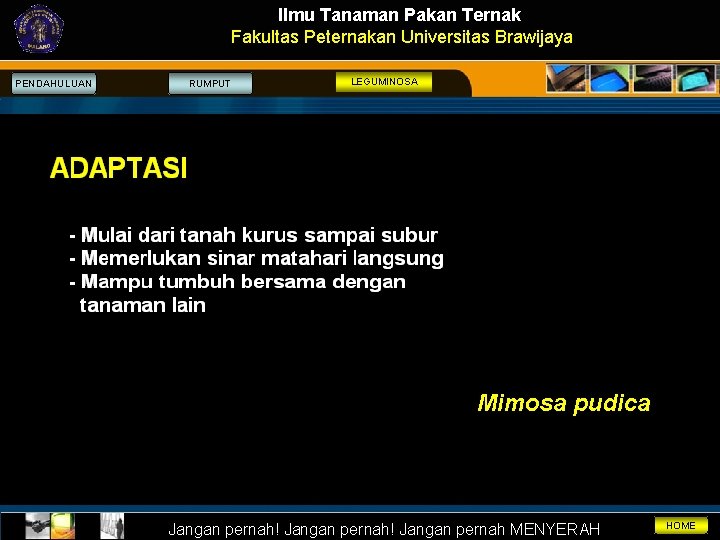 Ilmu Tanaman Pakan Ternak
Fakultas Peternakan Universitas Brawijaya

PENDAHULUAN RUMPUT LEGUMINOSA

ADAPTASI

- Mulai dari tanah kurus sampai subur
- Memerlukan sinar matahari langsung
- Mampu tumbuh bersama dengan tanaman lain

Mimosa pudica

Jangan pernah! Jangan pernah! Jangan pernah MENYERAH

HOME